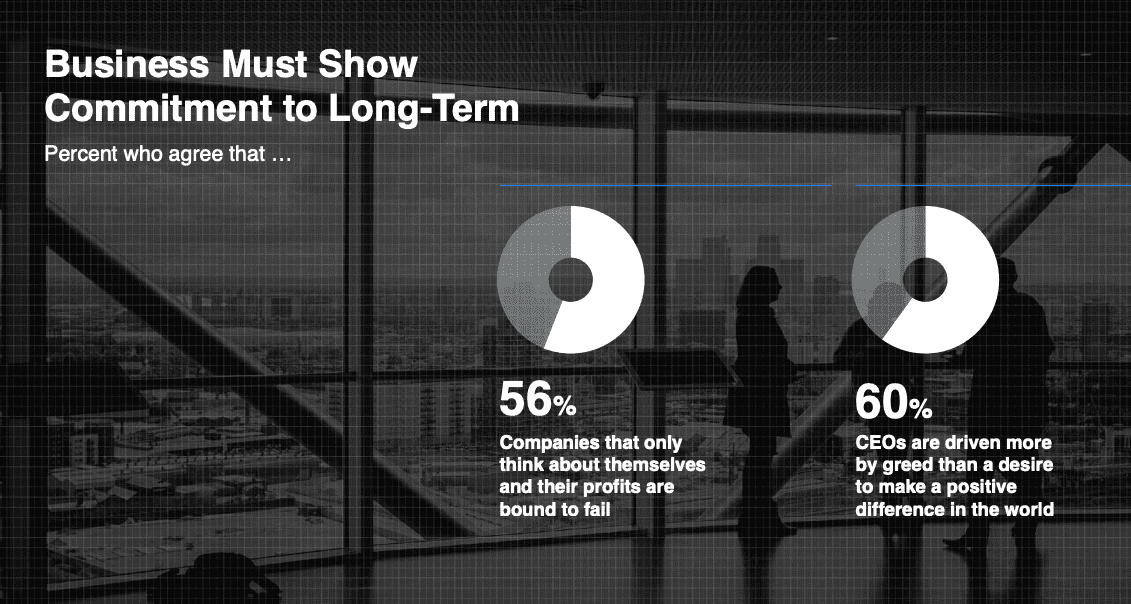 Business Must Show Commitment to Long-Term

Percent who agree that …

56%

Companies that only think about themselves and their profits are bound to fail

60%

CEOs are driven more by greed than a desire to make a positive difference in the world